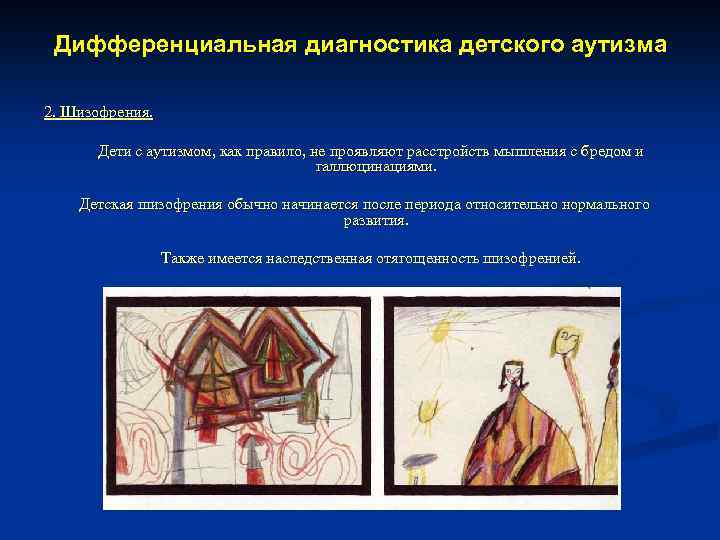 Дифференциальная диагностика детского аутизма

2. Шизофрения.

Дети с аутизмом, как правило, не проявляют расстройств мышления с бредом и галлюцинациями.

Детская шизофрения обычно начинается после периода относительно нормального развития.

Также имеется наследственная отягощенность шизофренией.